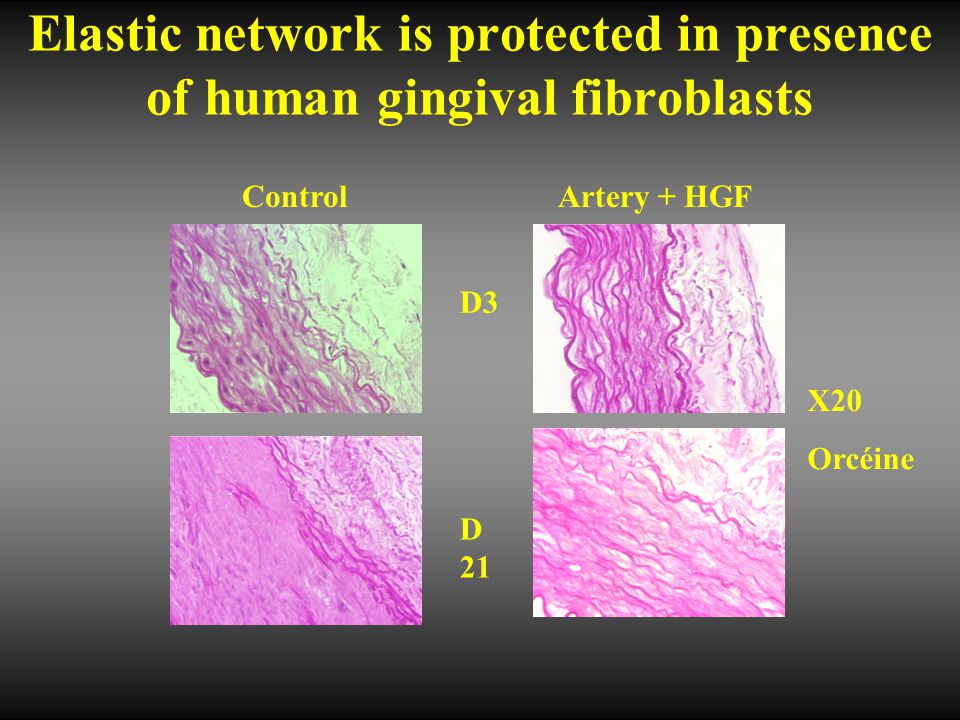 Elastic network is protected in presence of human gingival fibroblasts

Control

Artery + HGF

D3

D 21

X20

Orcéine